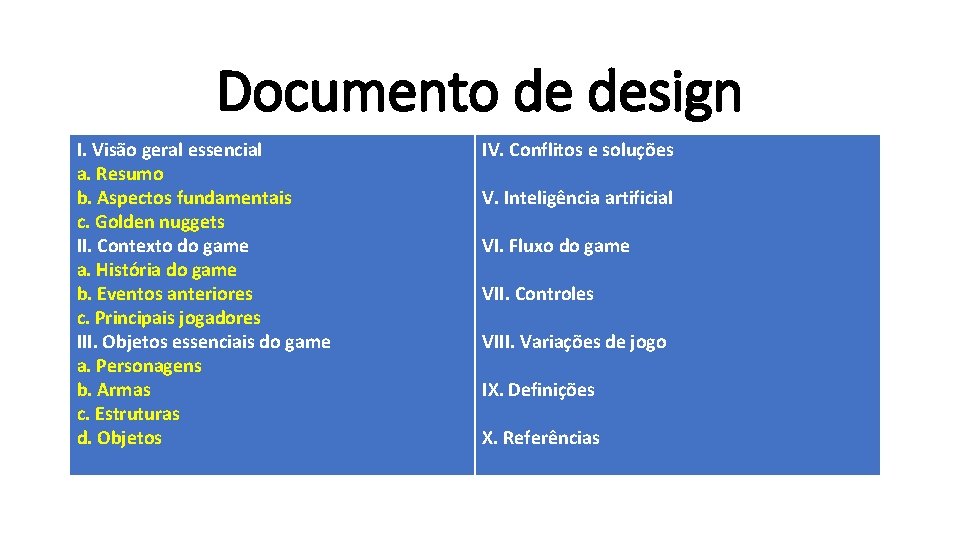 Documento de design

I. Visão geral essencial
a. Resumo
b. Aspectos fundamentais
c. Golden nuggets
II. Contexto do game
a. História do game
b. Eventos anteriores
c. Principais jogadores
III. Objetos essenciais do game
a. Personagens
b. Armas
c. Estruturas
d. Objetos

IV. Conflitos e soluções

V. Inteligência artificial

VI. Fluxo do game

VII. Controles

VIII. Variações de jogo

IX. Definições

X. Referências